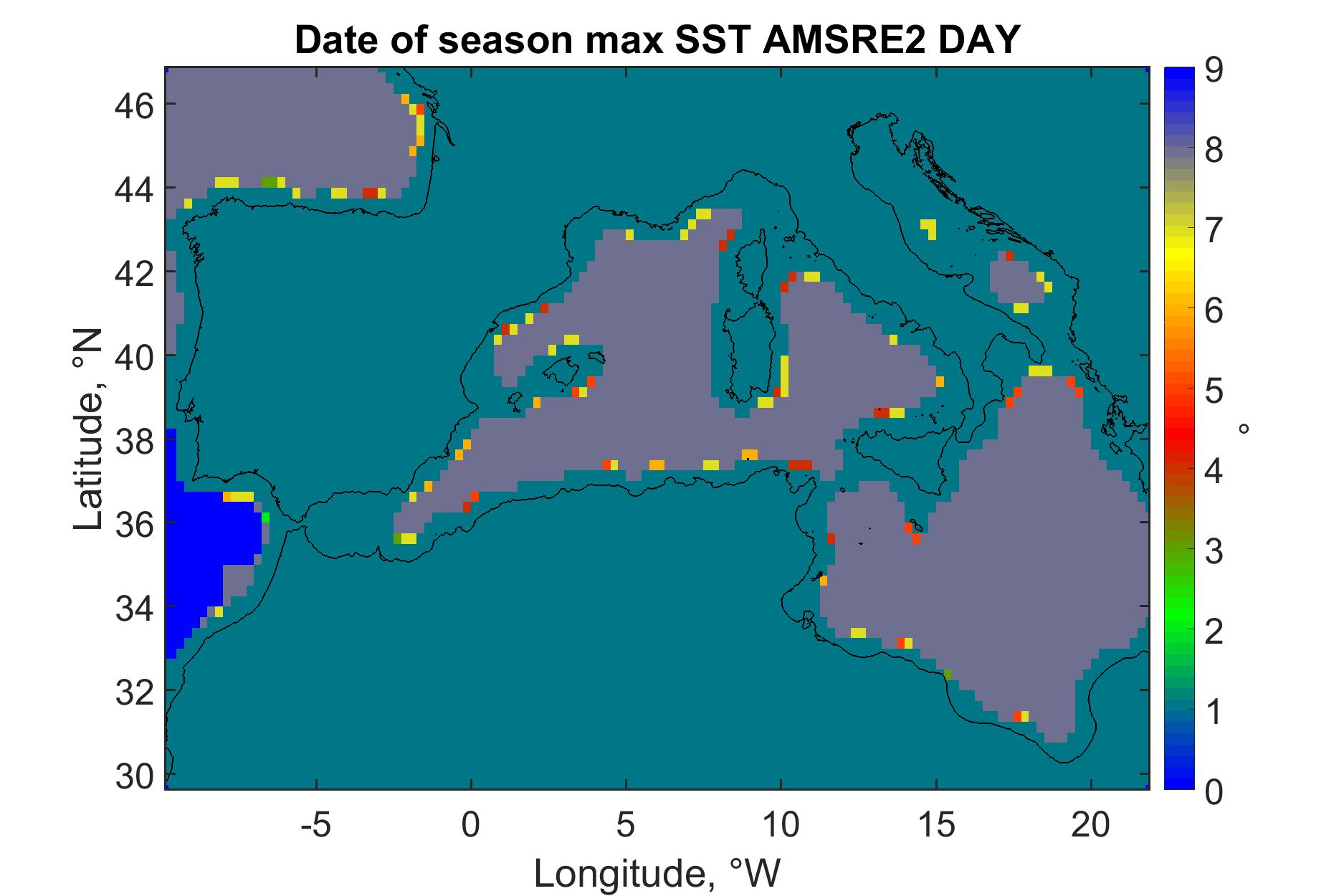 Date of season max SST AMSRE2 DAY

46
44
42
40
38
36
34
32
30

Latitude, °N

-5
0
5
10
15
20

Longitude, °W

9
8
7
6
5
4
3
2
1
0

°